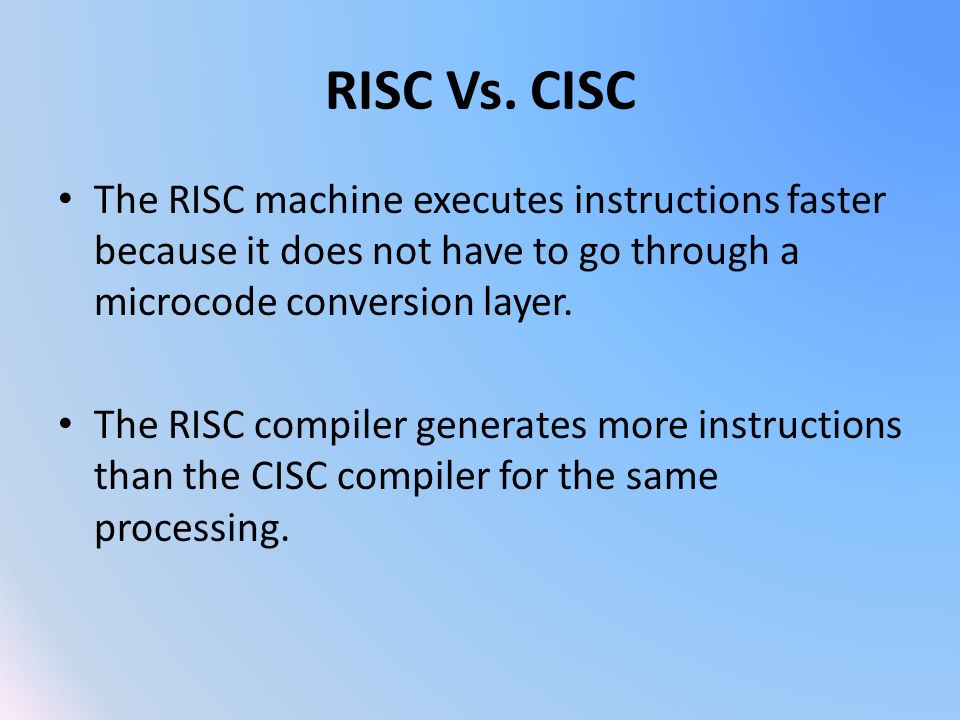 RISC Vs. CISC

• The RISC machine executes instructions faster because it does not have to go through a microcode conversion layer.

• The RISC compiler generates more instructions than the CISC compiler for the same processing.